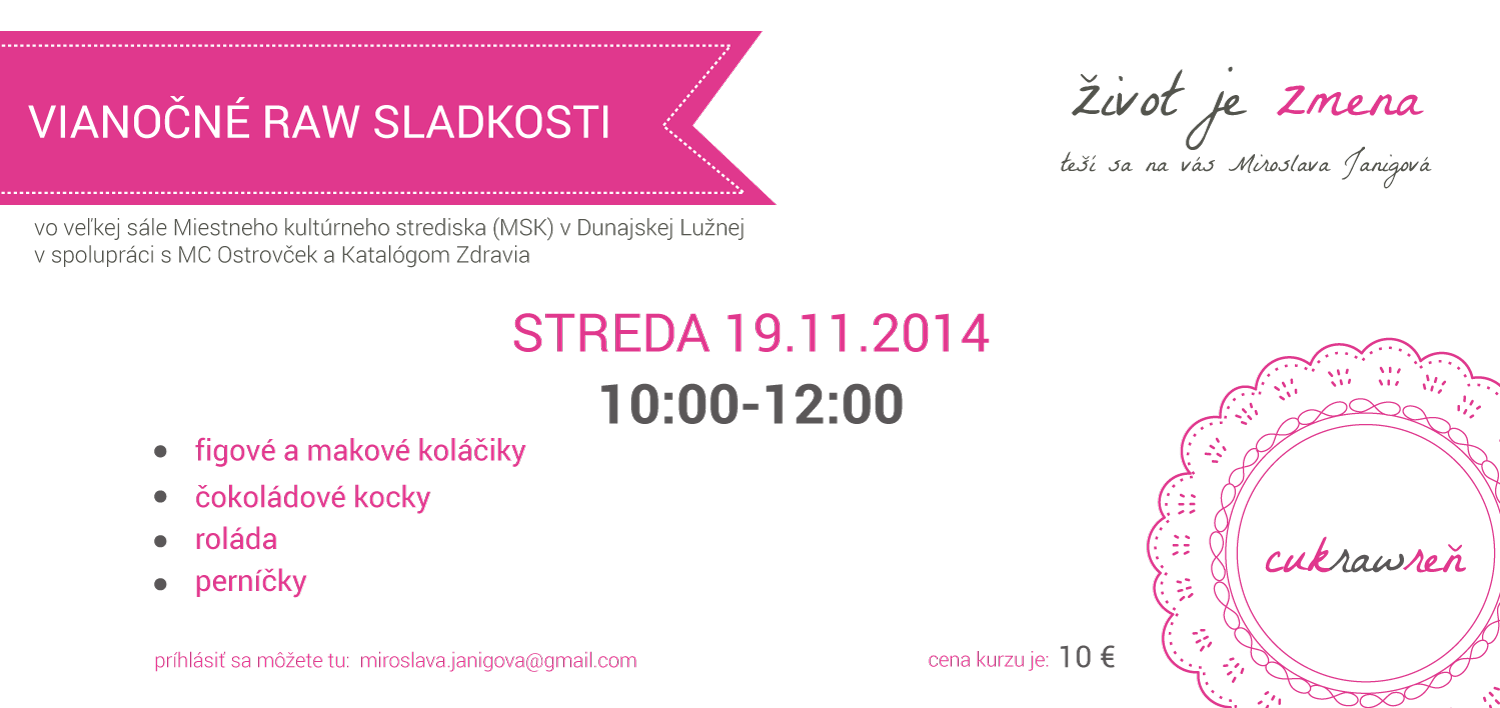 VIANOČNÉ RAW SLADKOSTI

život je zmena
teší sa na vás Miroslava Janigová

vo veľkej sále Miestneho kultúrneho strediska (MSK) v Dunajskej Lužnej v spolupráci s MC Ostrovček a Katalógom Zdravia

STREDA 19.11.2014
10:00-12:00

- figové a makové koláčiky
- čokoládové kocky
- roláda
- perníčky

cukrawreň

príhlásiť sa môžete tu: miroslava.janigova@gmail.com

cena kurzu je: 10 €